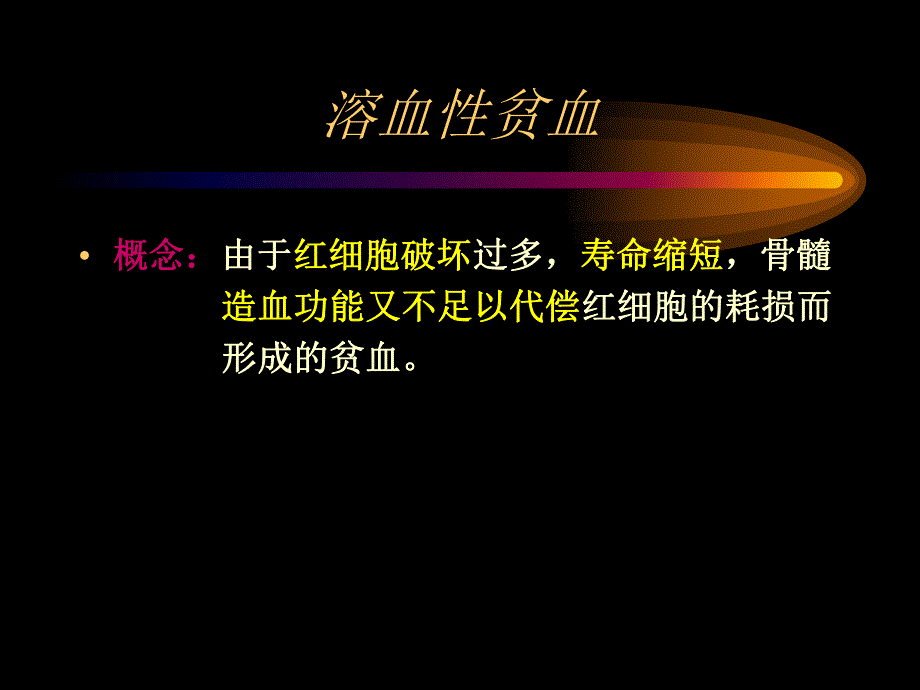 溶血性贫血

• 概念：由于红细胞破坏过多，寿命缩短，骨髓造血功能又不足以代偿红细胞的耗损而形成的贫血。